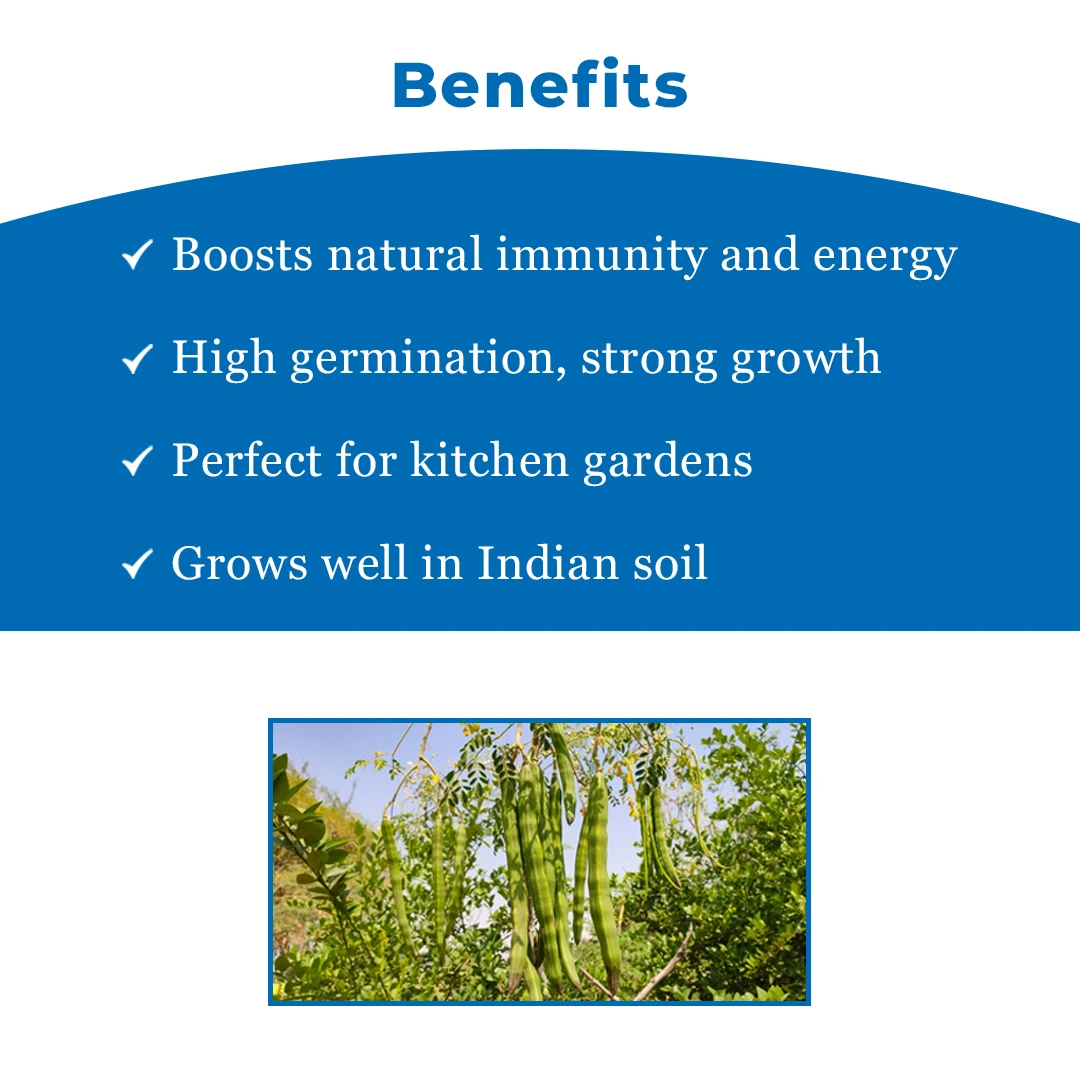 Benefits

✓ Boosts natural immunity and energy

✓ High germination, strong growth

✓ Perfect for kitchen gardens

✓ Grows well in Indian soil